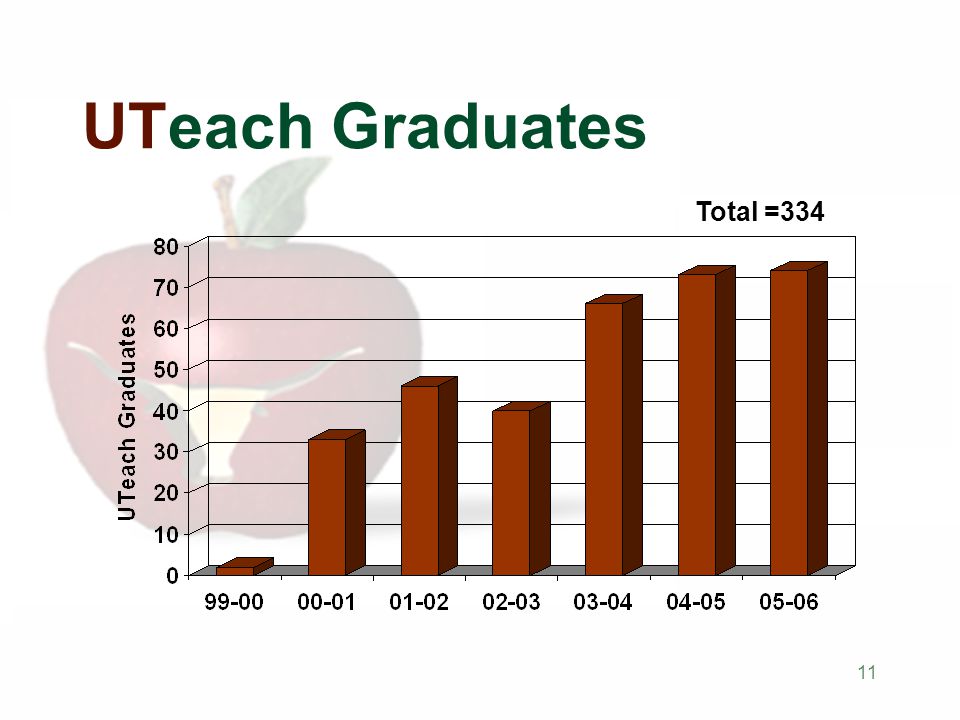 UTeach Graduates

Total =334

UTeach Graduates

80
70
60
50
40
30
20
10
0

99-00 00-01 01-02 02-03 03-04 04-05 05-06

11